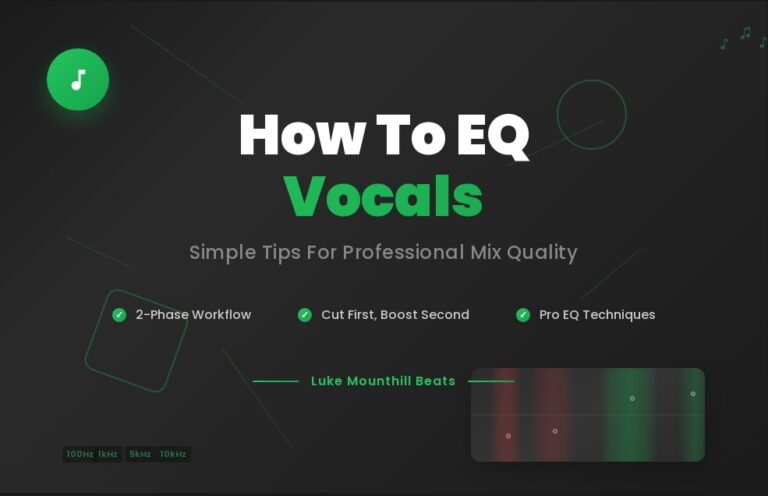 How To EQ
Vocals

Simple Tips For Professional Mix Quality

2-Phase Workflow
Cut First, Boost Second
Pro EQ Techniques

Luke Mounthill Beats

100Hz 1kHz 5kHz 10kHz